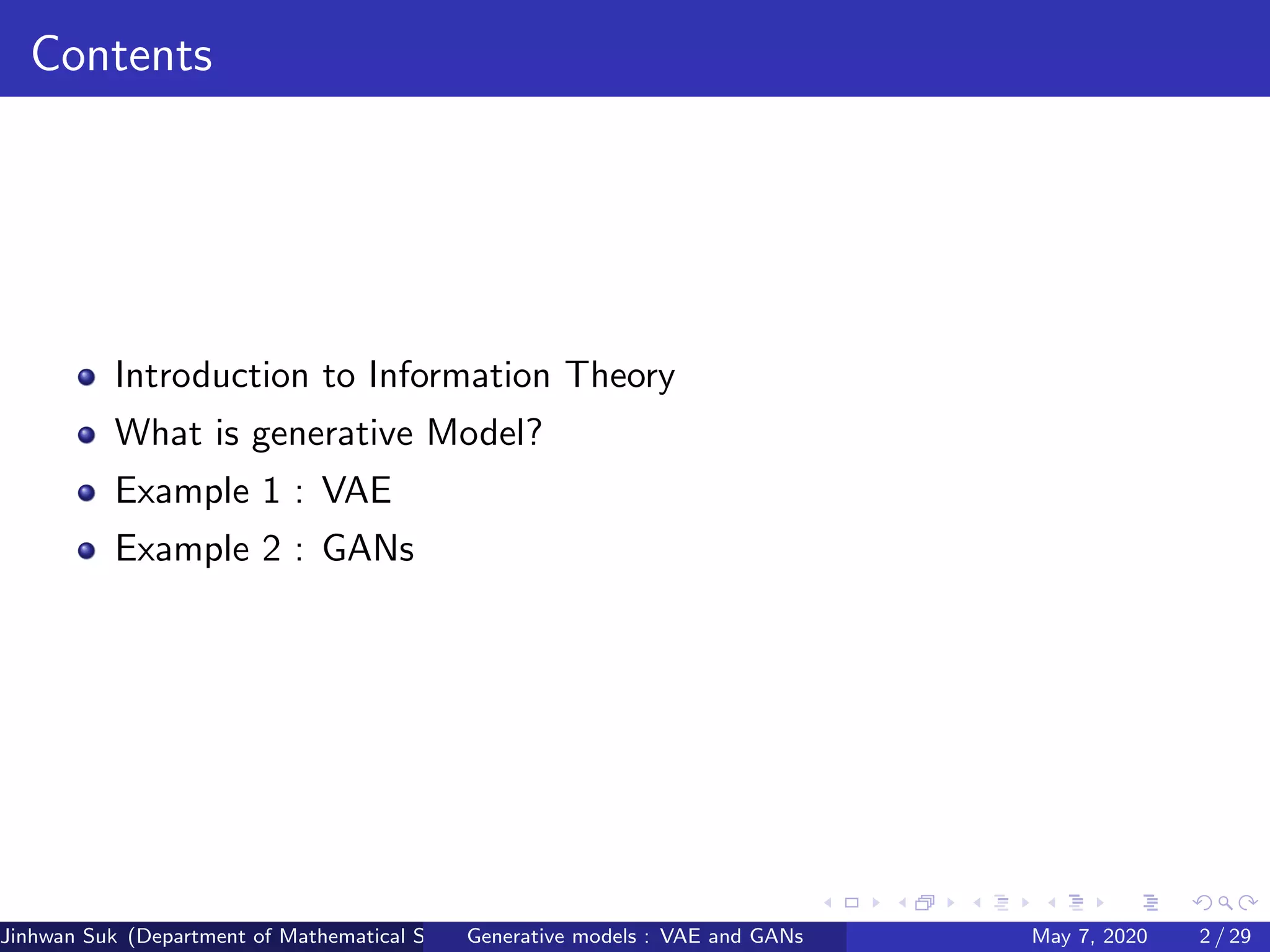 Contents

- Introduction to Information Theory
- What is generative Model?
- Example 1 : VAE
- Example 2 : GANs

Jinhwan Suk (Department of Mathematical S   Generative models : VAE and GANs   May 7, 2020   2 / 29